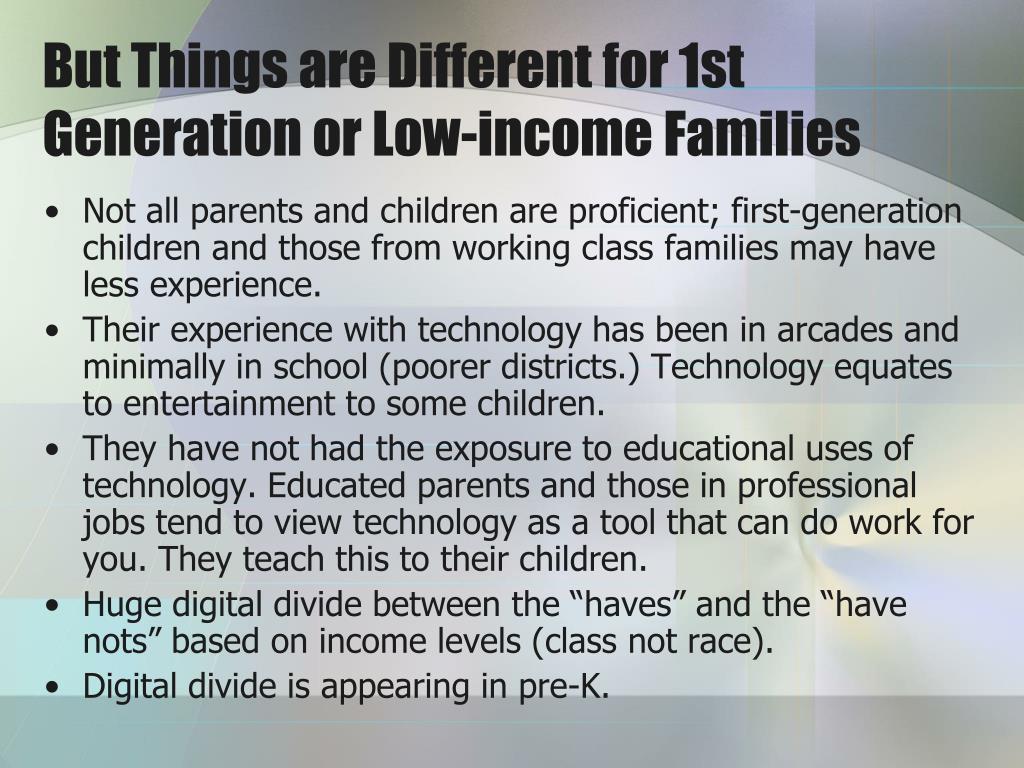 But Things are Different for 1st Generation or Low-income Families

• Not all parents and children are proficient; first-generation children and those from working class families may have less experience.
• Their experience with technology has been in arcades and minimally in school (poorer districts.) Technology equates to entertainment to some children.
• They have not had the exposure to educational uses of technology. Educated parents and those in professional jobs tend to view technology as a tool that can do work for you. They teach this to their children.
• Huge digital divide between the “haves” and the “have nots” based on income levels (class not race).
• Digital divide is appearing in pre-K.